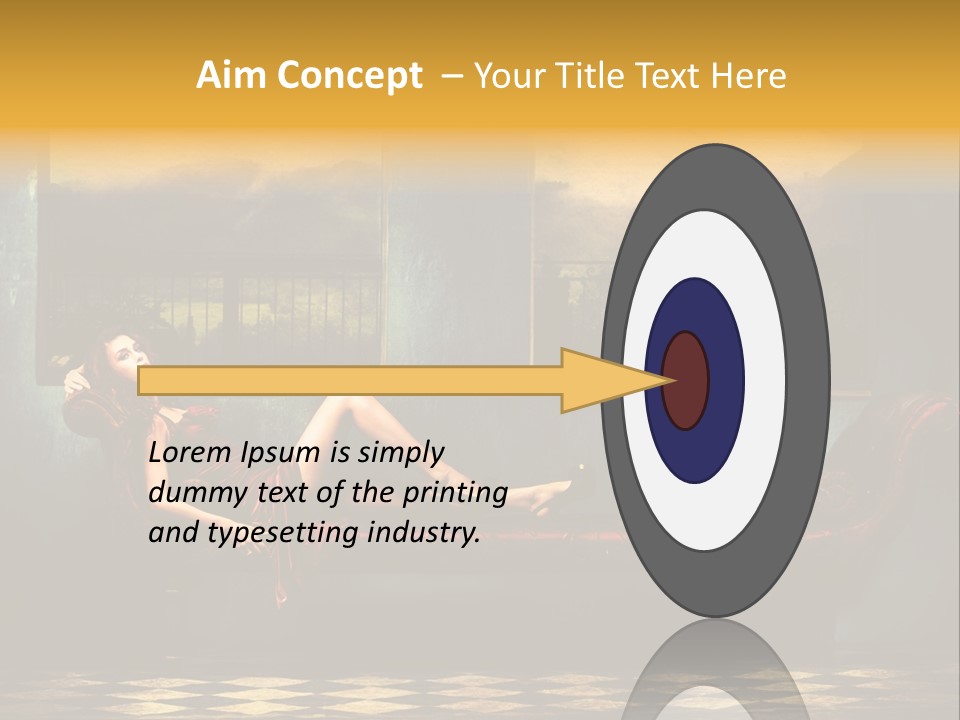 Aim Concept – Your Title Text Here

Lorem Ipsum is simply dummy text of the printing and typesetting industry.